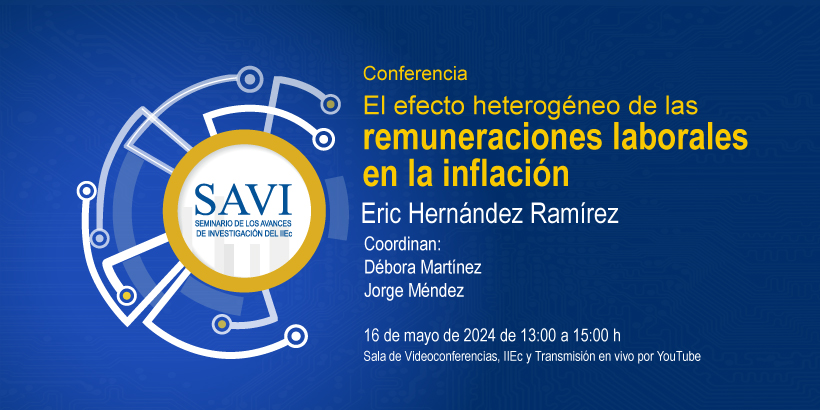 SAVI
SEMINARIO DE LOS AVANCES DE INVESTIGACIÓN DEL IIEc

Conferencia

El efecto heterogéneo de las remuneraciones laborales en la inflación

Eric Hernández Ramírez

Coordinan:
Débora Martínez
Jorge Méndez

16 de mayo de 2024 de 13:00 a 15:00 h
Sala de Videoconferencias, IIEc y Transmisión en vivo por YouTube